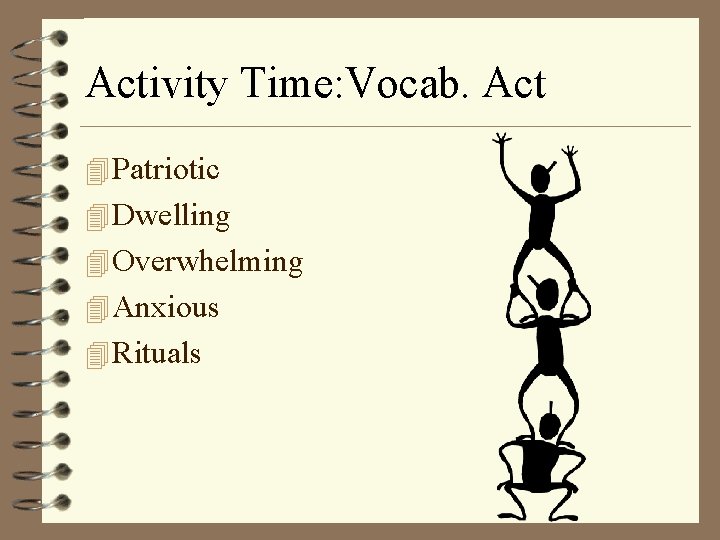 Activity Time:Vocab. Act

Patriotic
Dwelling
Overwhelming
Anxious
Rituals